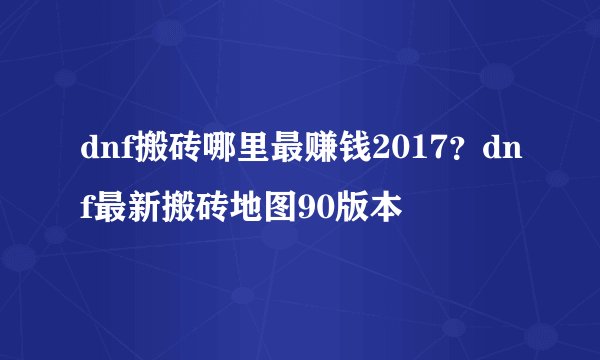 dnf搬砖哪里最赚钱2017？dnf最新搬砖地图90版本